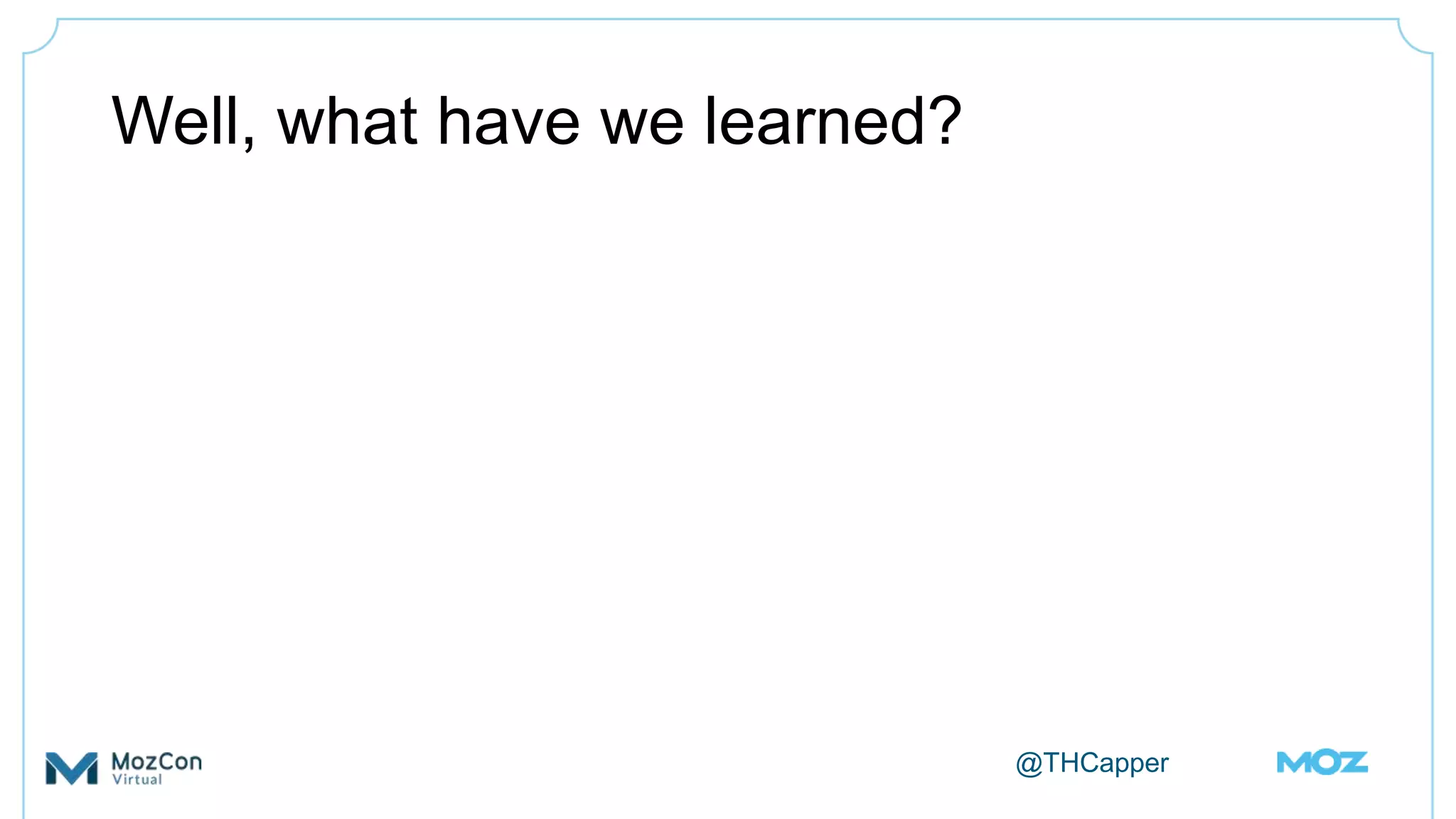 Well, what have we learned?

MozCon Virtual

@THCapper

MOZ